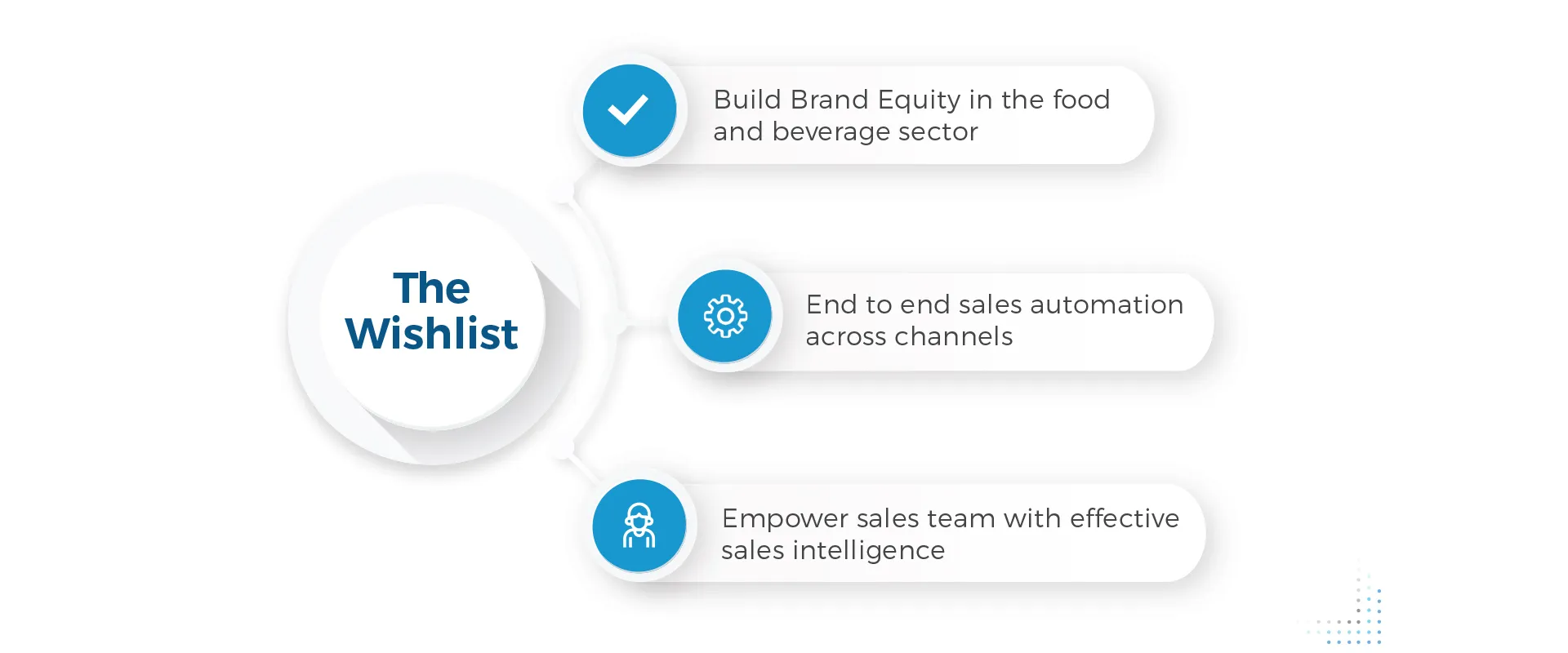 The Wishlist

Build Brand Equity in the food and beverage sector

End to end sales automation across channels

Empower sales team with effective sales intelligence